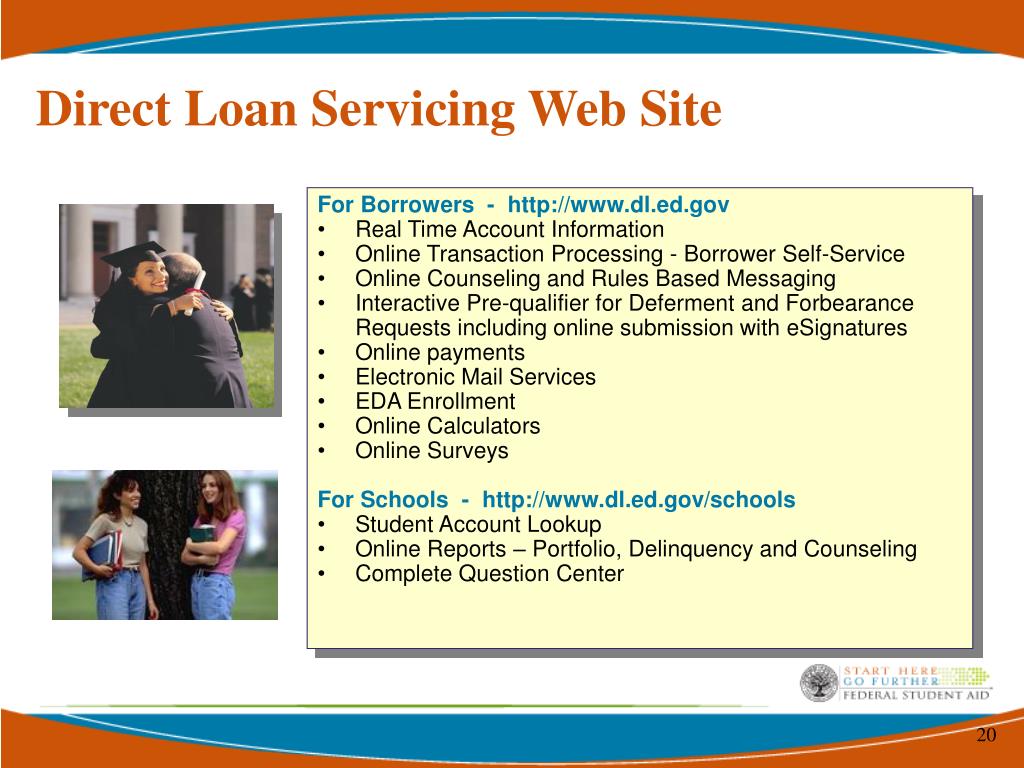 Direct Loan Servicing Web Site

For Borrowers - http://www.dl.ed.gov
• Real Time Account Information
• Online Transaction Processing - Borrower Self-Service
• Online Counseling and Rules Based Messaging
• Interactive Pre-qualifier for Deferment and Forbearance Requests including online submission with eSignatures
• Online payments
• Electronic Mail Services
• EDA Enrollment
• Online Calculators
• Online Surveys

For Schools - http://www.dl.ed.gov/schools
• Student Account Lookup
• Online Reports – Portfolio, Delinquency and Counseling
• Complete Question Center

START HERE
GO FURTHER
FEDERAL STUDENT AID

20